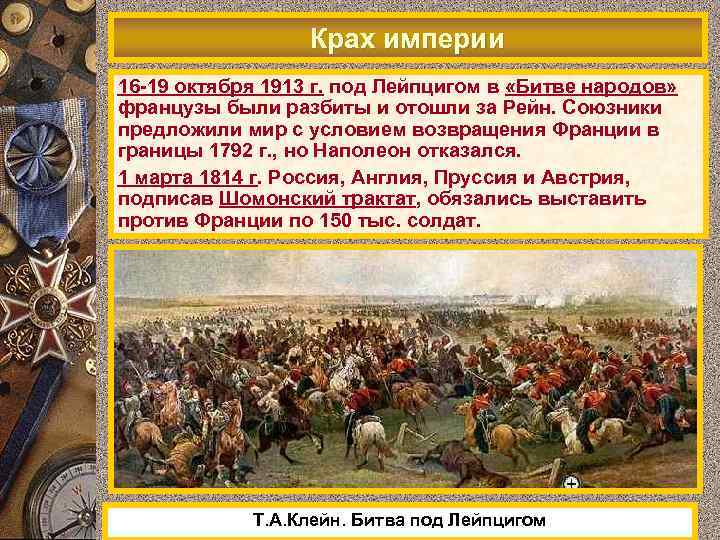 Крах империи

16-19 октября 1913 г. под Лейпцигом в «Битве народов» французы были разбиты и отошли за Рейн. Союзники предложили мир с условием возвращения Франции в границы 1792 г., но Наполеон отказался.

1 марта 1814 г. Россия, Англия, Пруссия и Австрия, подписав Шомонский трактат, обязались выставить против Франции по 150 тыс. солдат.

Т.А.Клейн. Битва под Лейпцигом